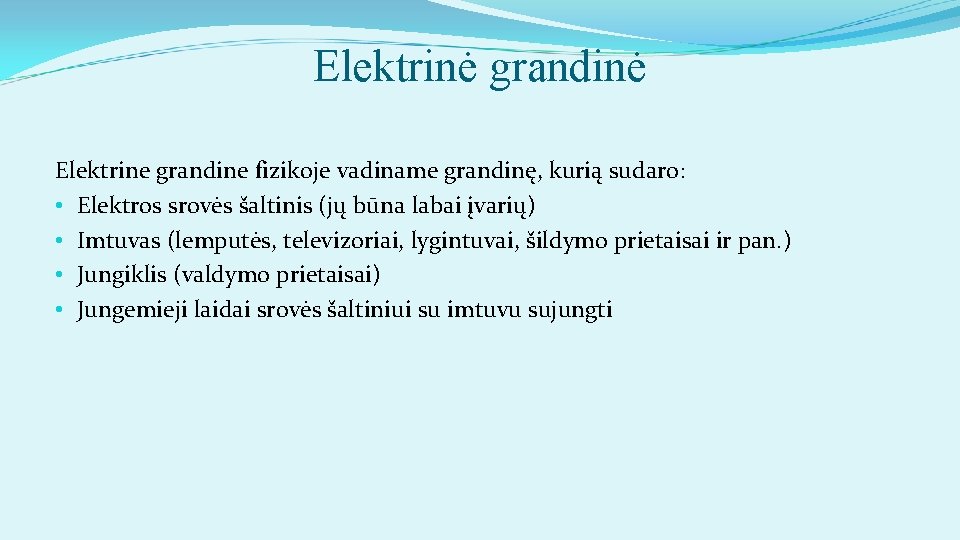 Elektrinė grandinė

Elektrine grandine fizikoje vadiname grandinę, kurią sudaro:
• Elektros srovės šaltinis (jų būna labai įvarių)
• Imtuvas (lemputės, televizoriai, lygintuvai, šildymo prietaisai ir pan.)
• Jungiklis (valdymo prietaisai)
• Jungemieji laidai srovės šaltiniui su imtuvu sujungti